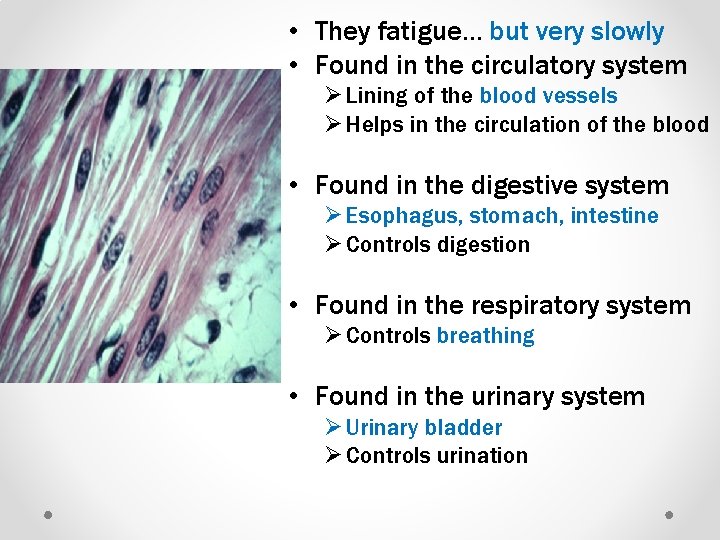 • They fatigue… but very slowly
• Found in the circulatory system
➢ Lining of the blood vessels
➢ Helps in the circulation of the blood

• Found in the digestive system
➢ Esophagus, stomach, intestine
➢ Controls digestion

• Found in the respiratory system
➢ Controls breathing

• Found in the urinary system
➢ Urinary bladder
➢ Controls urination